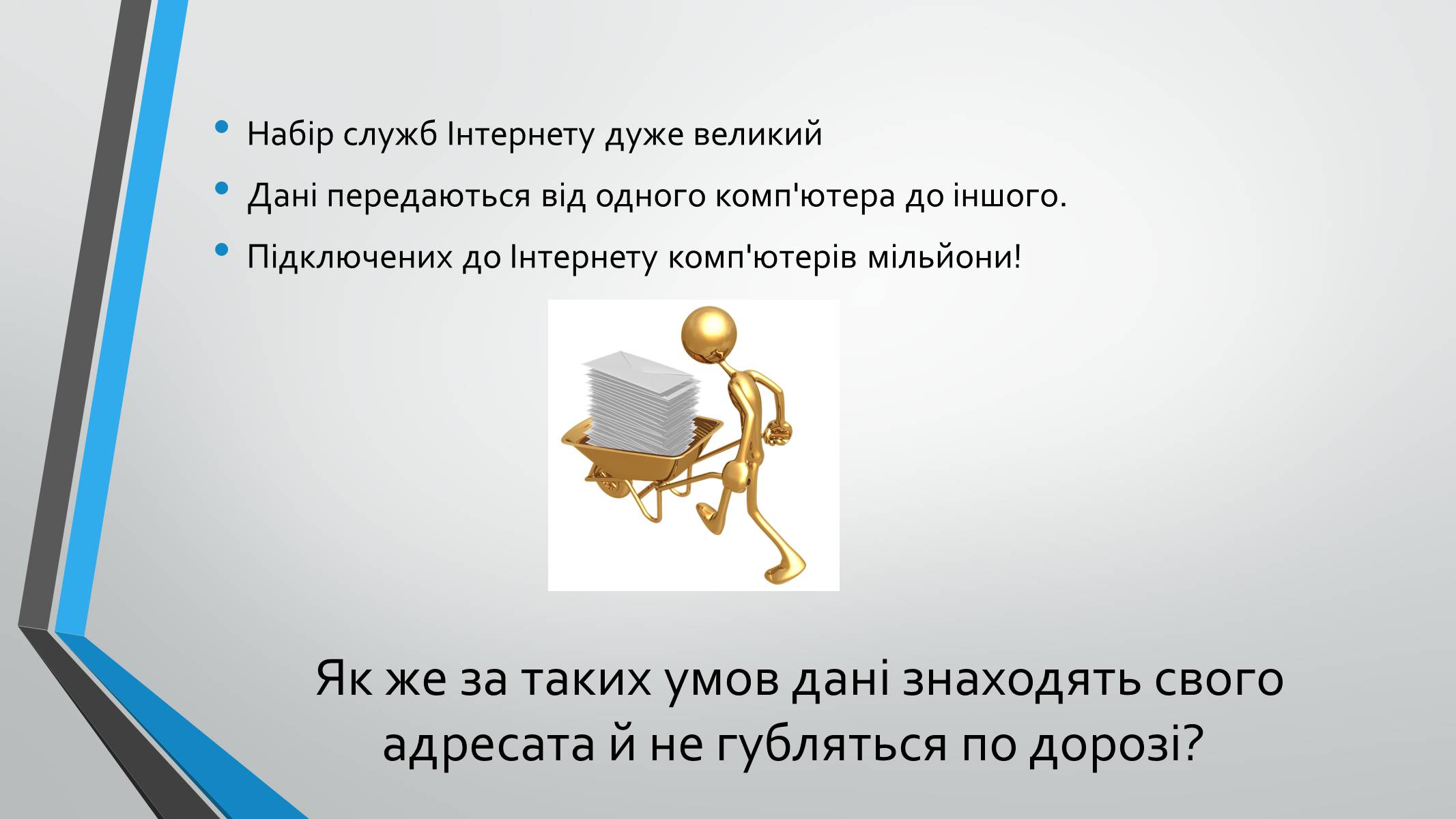 • Набір служб Інтернету дуже великий
• Дані передаються від одного комп'ютера до іншого.
• Підключених до Інтернету комп'ютерів мільйони!

Як же за таких умов дані знаходять свого адресата й не губляться по дорозі?